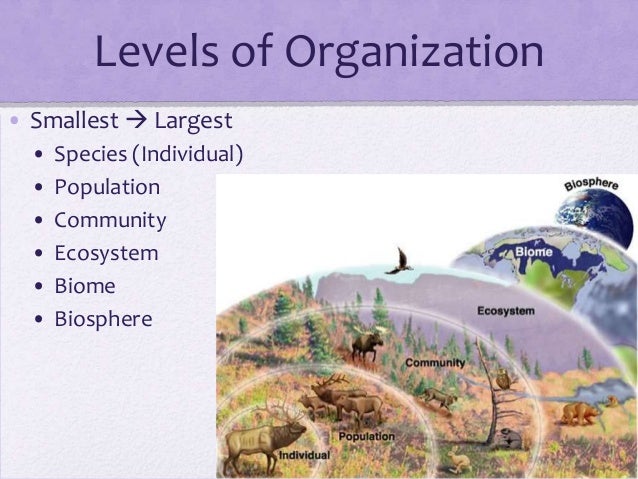 Levels of Organization

• Smallest → Largest
 • Species (Individual)
 • Population
 • Community
 • Ecosystem
 • Biome
 • Biosphere

Biosphere
Biome
Ecosystem
Community
Population
Individual